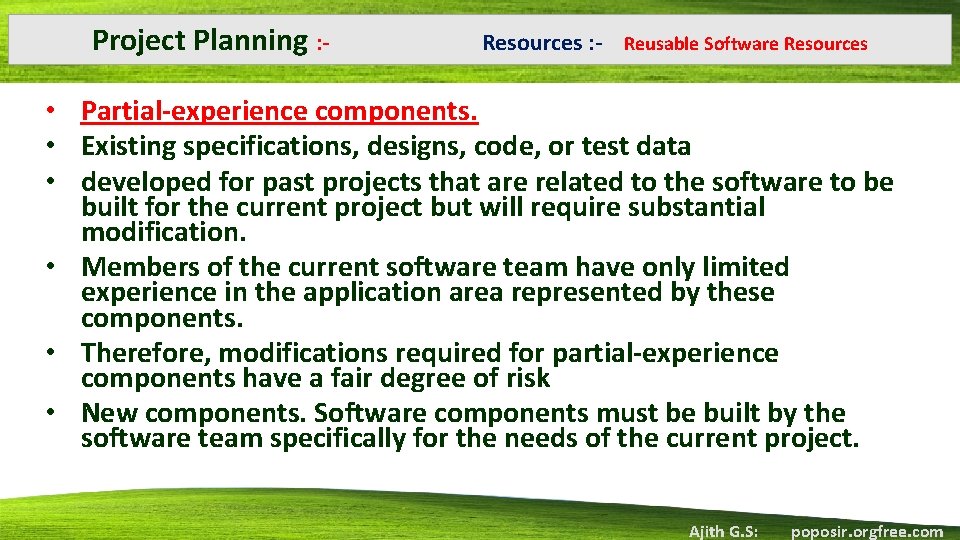 Project Planning :-          Resources :-   Reusable Software Resources

• Partial-experience components.
• Existing specifications, designs, code, or test data
• developed for past projects that are related to the software to be built for the current project but will require substantial modification.
• Members of the current software team have only limited experience in the application area represented by these components.
• Therefore, modifications required for partial-experience components have a fair degree of risk
• New components. Software components must be built by the software team specifically for the needs of the current project.

Ajith G.S:     poposir.orgfree.com